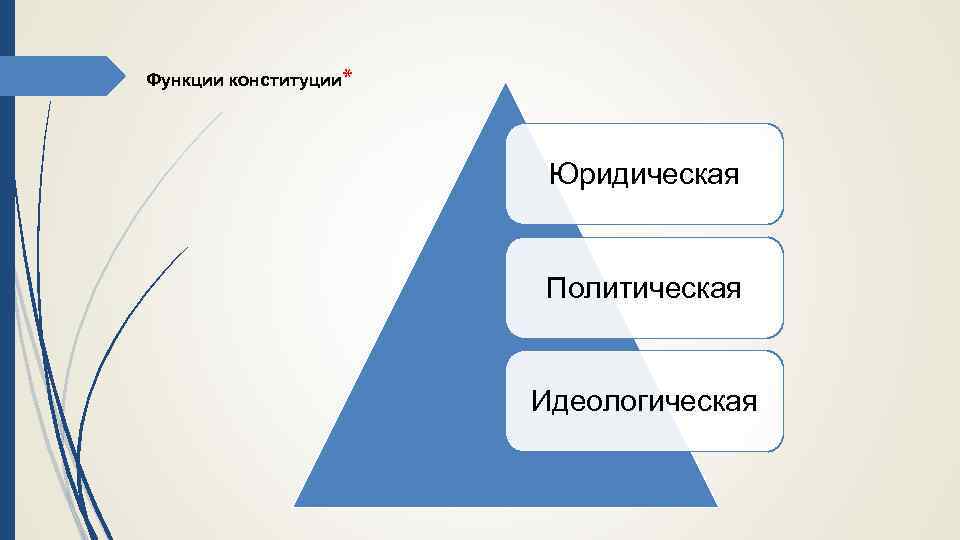 Функции конституции*

Юридическая

Политическая

Идеологическая